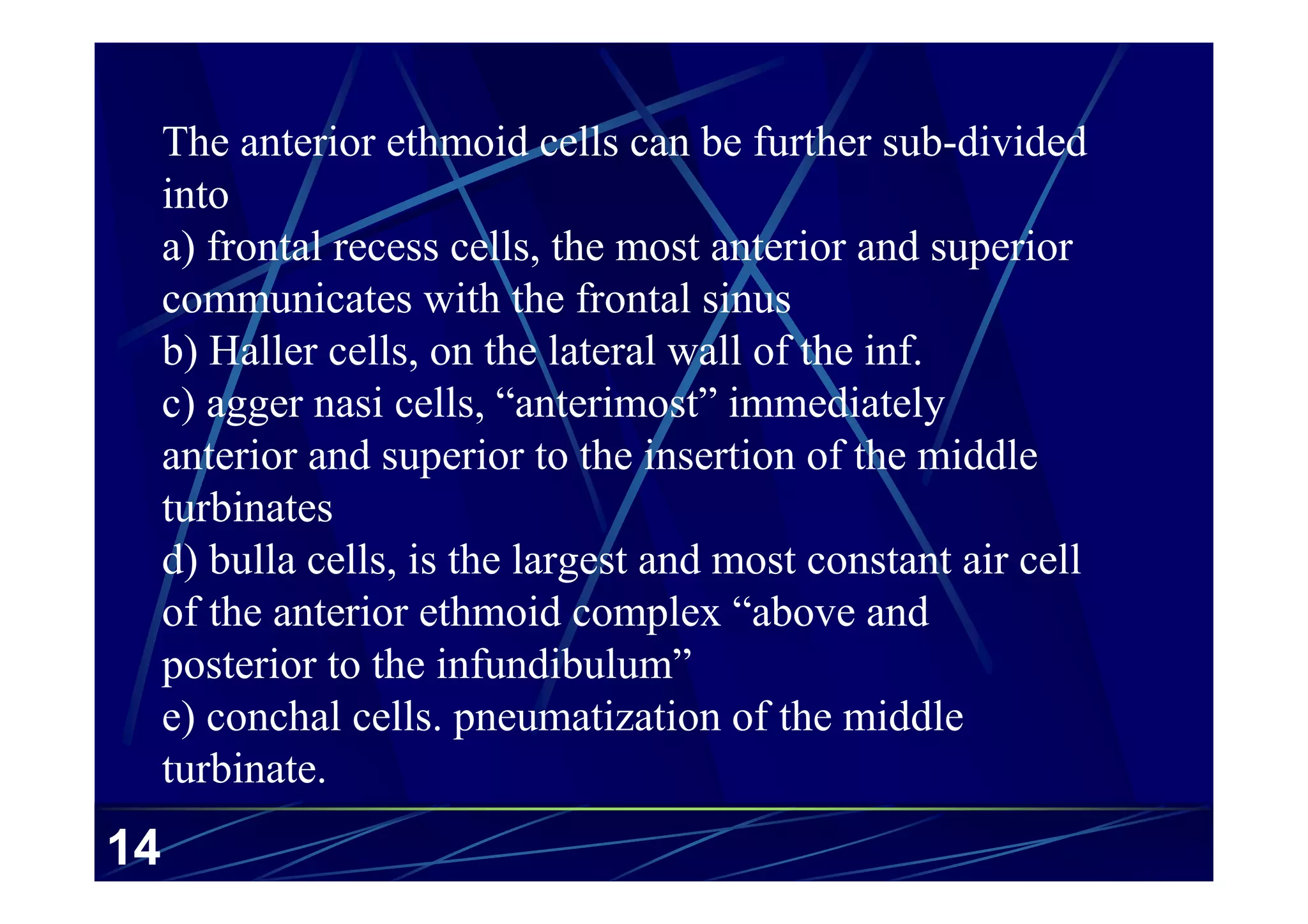 The anterior ethmoid cells can be further sub-divided into
a) frontal recess cells, the most anterior and superior communicates with the frontal sinus
b) Haller cells, on the lateral wall of the inf.
c) agger nasi cells, “anterimost” immediately anterior and superior to the insertion of the middle turbinates
d) bulla cells, is the largest and most constant air cell of the anterior ethmoid complex “above and posterior to the infundibulum”
e) conchal cells. pneumatization of the middle turbinate.

14